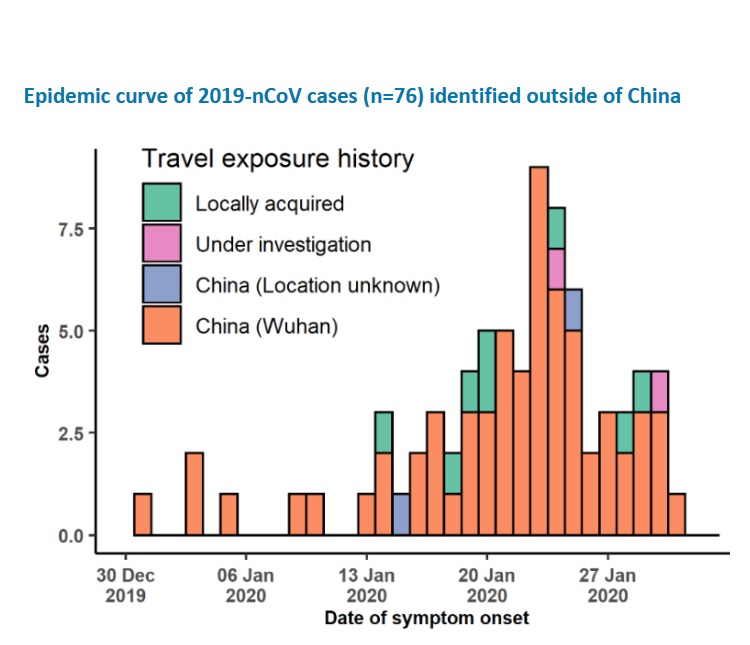 Epidemic curve of 2019-nCoV cases (n=76) identified outside of China

Travel exposure history
Locally acquired
Under investigation
China (Location unknown)
China (Wuhan)

Cases
7.5
5.0
2.5
0.0

30 Dec 2019
06 Jan 2020
13 Jan 2020
20 Jan 2020
27 Jan 2020
Date of symptom onset